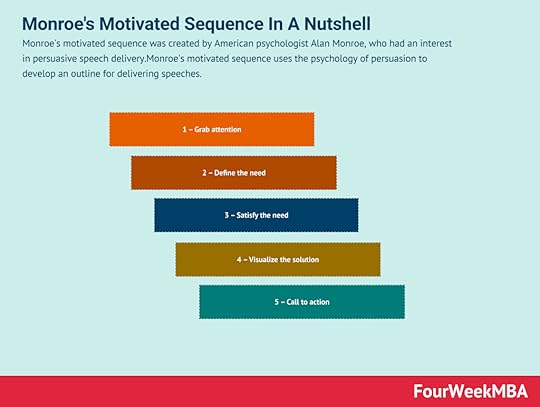 Monroe's Motivated Sequence In A Nutshell

Monroe's motivated sequence was created by American psychologist Alan Monroe, who had an interest in persuasive speech delivery.Monroe's motivated sequence uses the psychology of persuasion to develop an outline for delivering speeches.

1 – Grab attention

2 – Define the need

3 – Satisfy the need

4 – Visualize the solution

5 – Call to action

FourWeekMBA